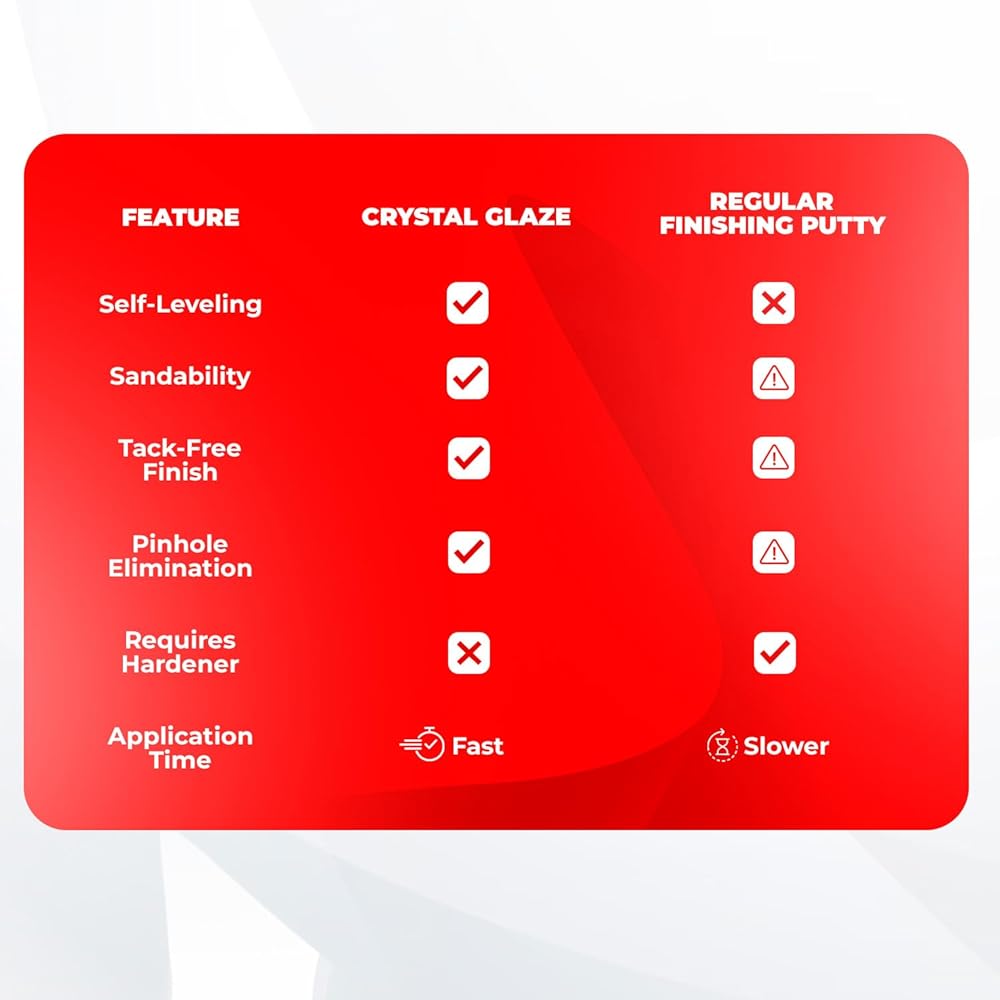 | FEATURE | CRYSTAL GLAZE | REGULAR FINISHING PUTTY |
|---|---|---|
| Self-Leveling | ✓ | ✗ |
| Sandability | ✓ | ⚠ |
| Tack-Free Finish | ✓ | ⚠ |
| Pinhole Elimination | ✓ | ⚠ |
| Requires Hardener | ✗ | ✓ |
| Application Time | Fast | Slower |